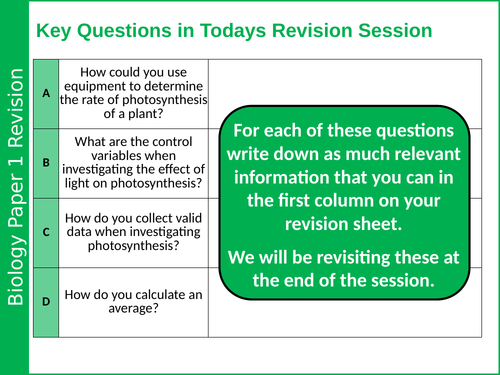 Biology Paper 1 Revision

Key Questions in Todays Revision Session

| A | How could you use equipment to determine the rate of photosynthesis of a plant? | |
|---|---|---|
| B | What are the control variables when investigating the effect of light on photosynthesis? | |
| C | How do you collect valid data when investigating photosynthesis? | |
| D | How do you calculate an average? | |

For each of these questions write down as much relevant information that you can in the first column on your revision sheet.

We will be revisiting these at the end of the session.